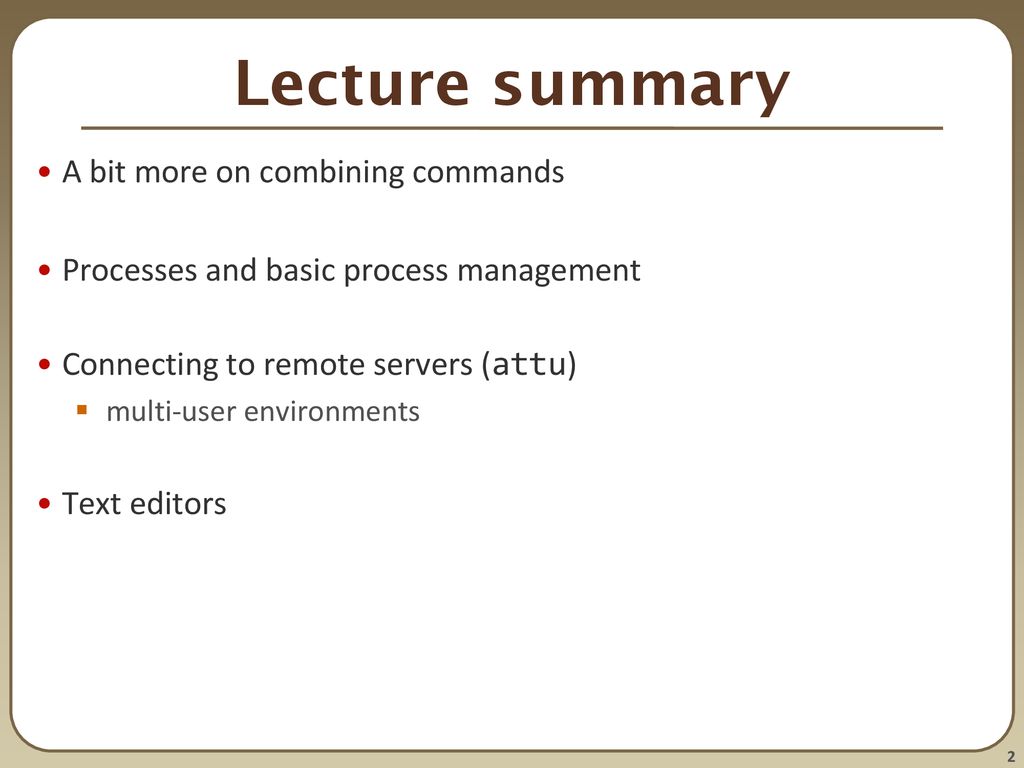 Lecture summary

• A bit more on combining commands

• Processes and basic process management

• Connecting to remote servers (attu)
 ▪ multi-user environments

• Text editors

2